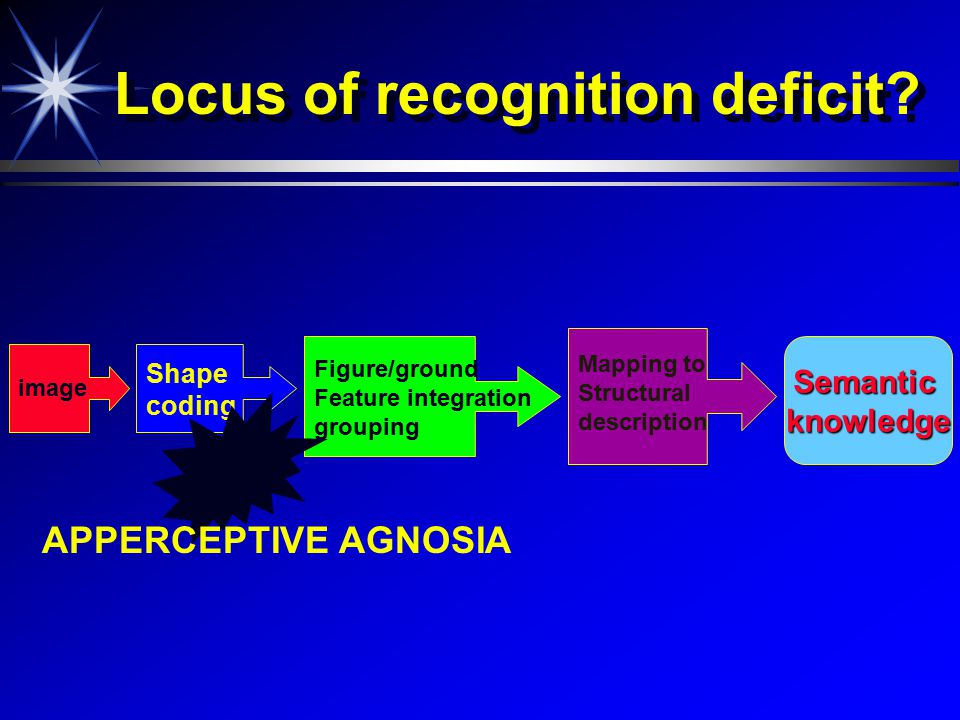 Locus of recognition deficit?

image

Shape coding

Figure/ground
Feature integration
grouping

Mapping to
Structural
description

Semantic knowledge

APPERCEPTIVE AGNOSIA